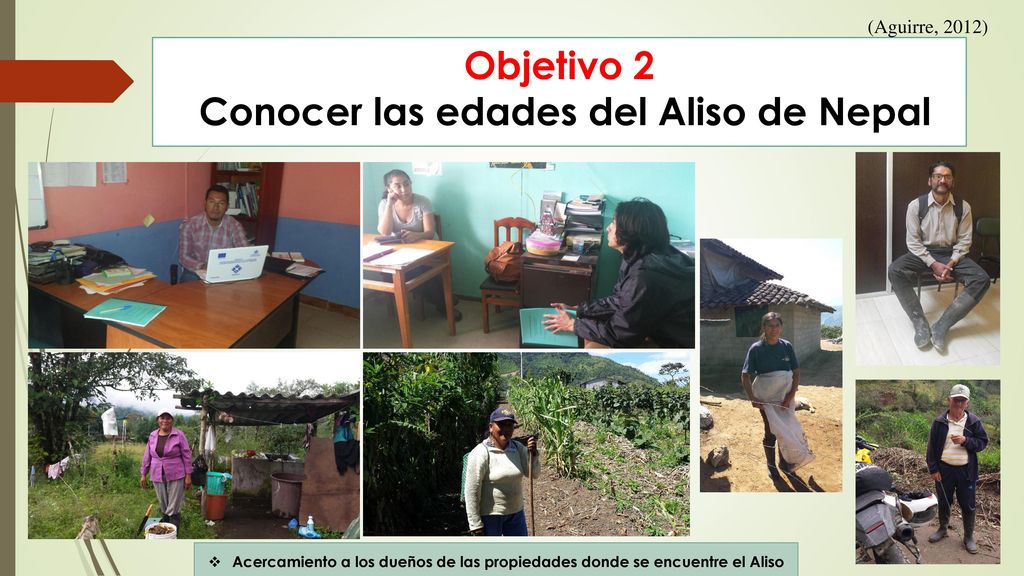 (Aguirre, 2012)

Objetivo 2
Conocer las edades del Aliso de Nepal

❖ Acercamiento a los dueños de las propiedades donde se encuentre el Aliso